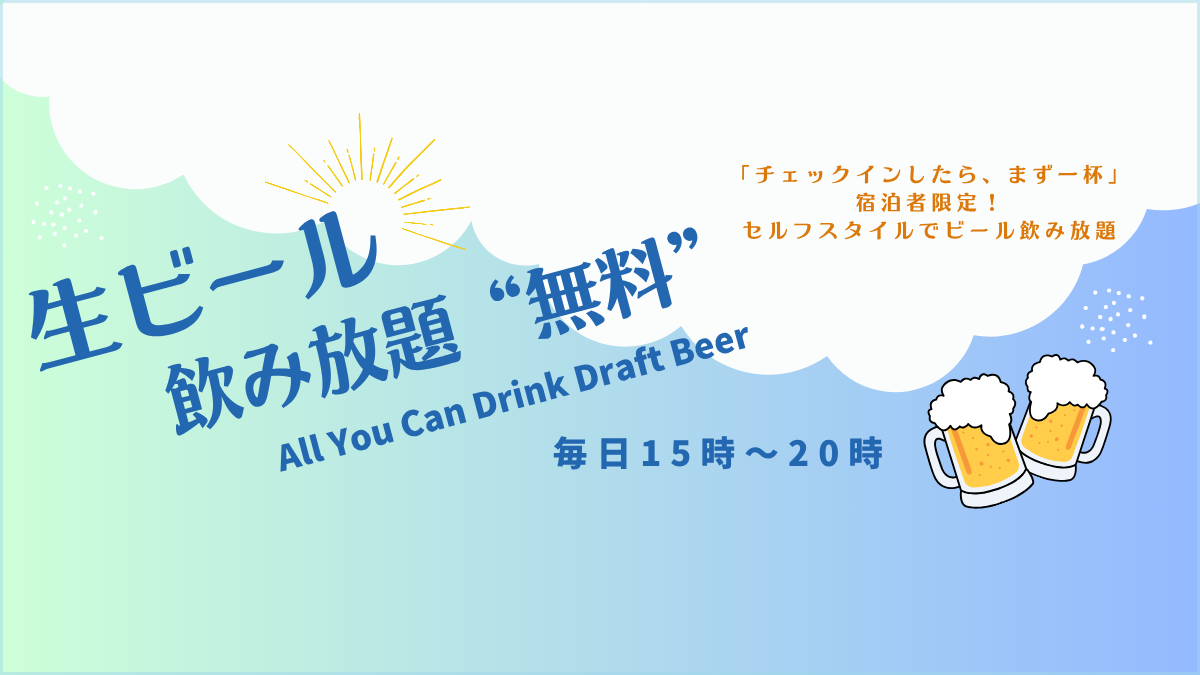 「チェックインしたら、まず一杯」
宿泊者限定！
セルフスタイルでビール飲み放題

生ビール
飲み放題 “無料”
All You Can Drink Draft Beer

毎日15時～20時